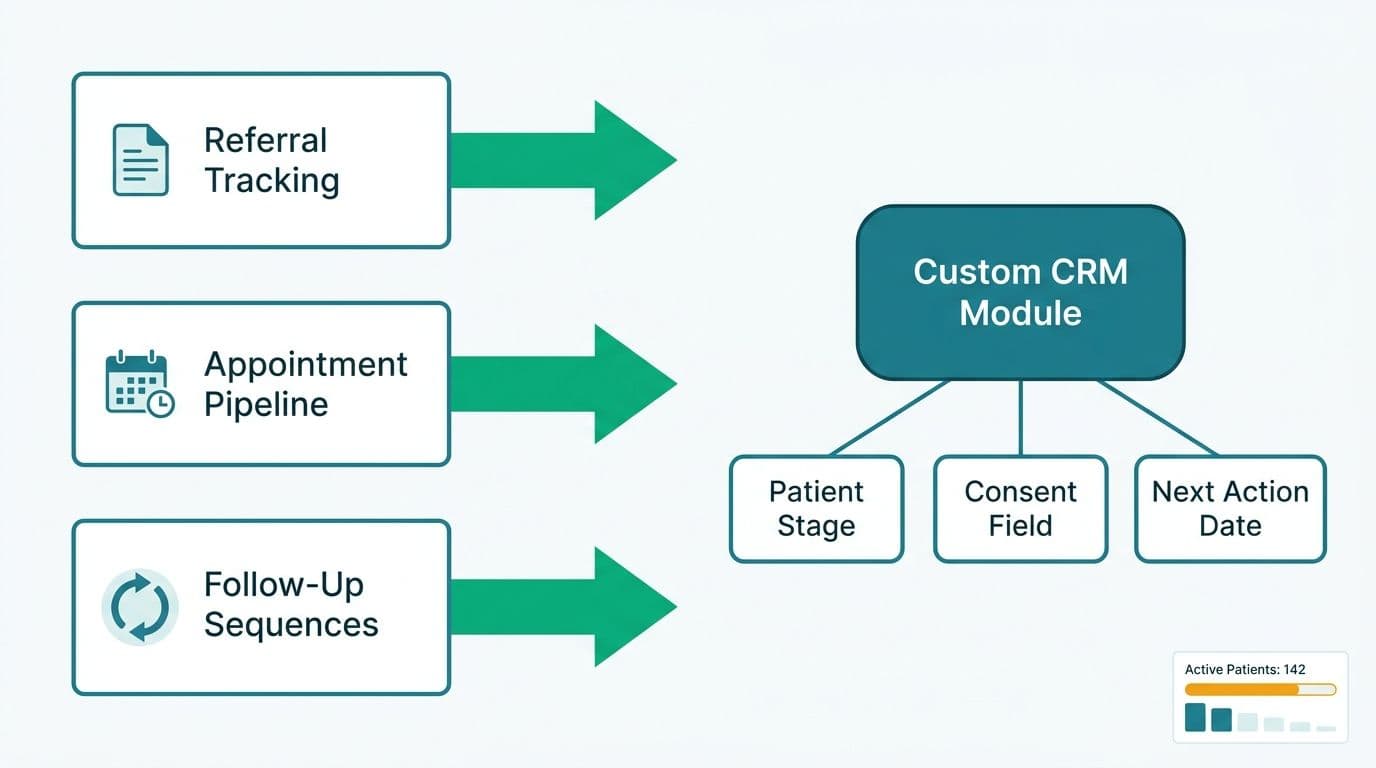 Referral Tracking

Appointment Pipeline

Follow-Up Sequences

Custom CRM Module

Patient Stage

Consent Field

Next Action Date

Active Patients: 142